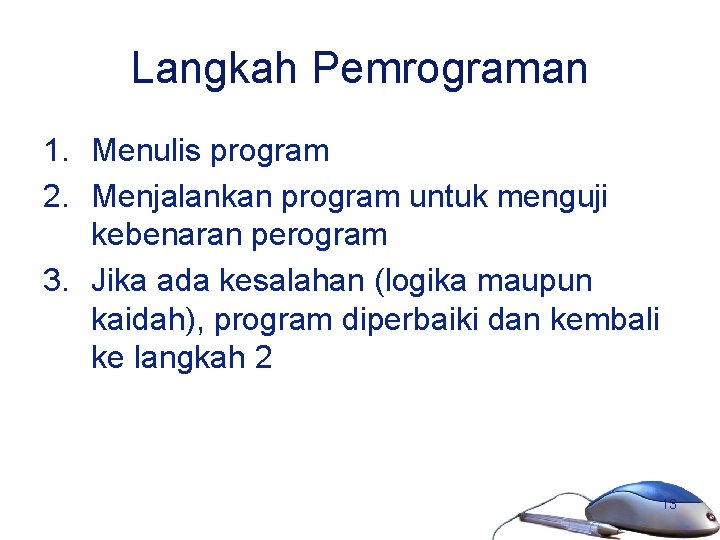 Langkah Pemrograman

1. Menulis program
2. Menjalankan program untuk menguji kebenaran perogram
3. Jika ada kesalahan (logika maupun kaidah), program diperbaiki dan kembali ke langkah 2

13